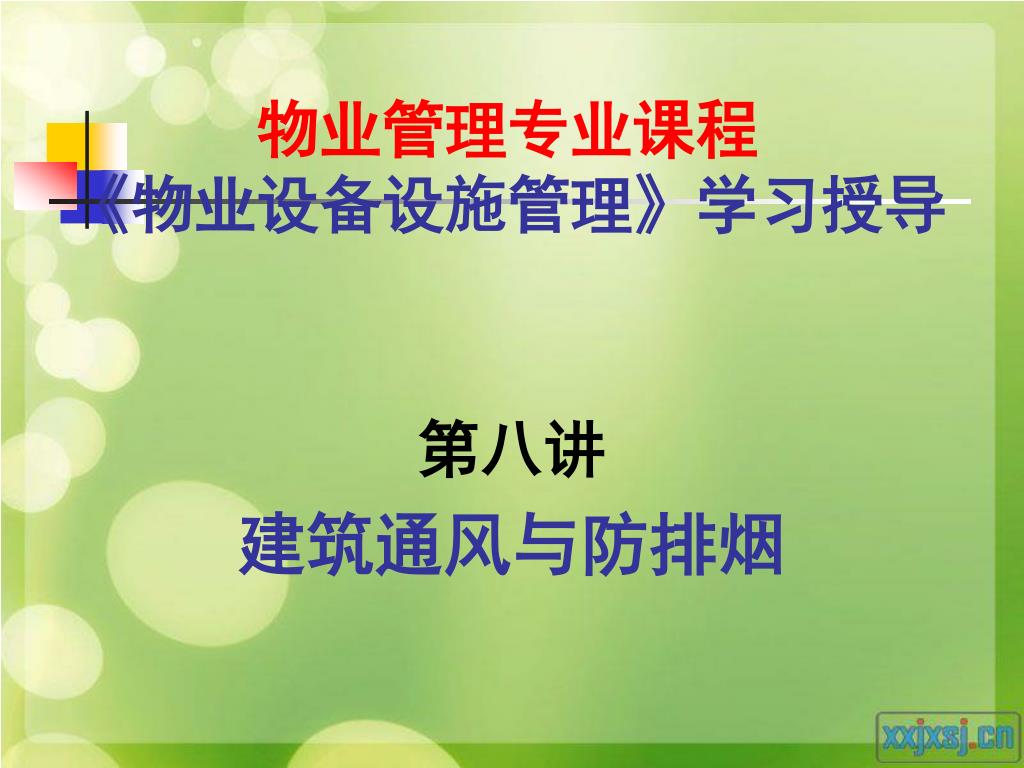 物业管理专业课程
《物业设备设施管理》学习授导

第八讲
建筑通风与防排烟

xxjxsj.cn